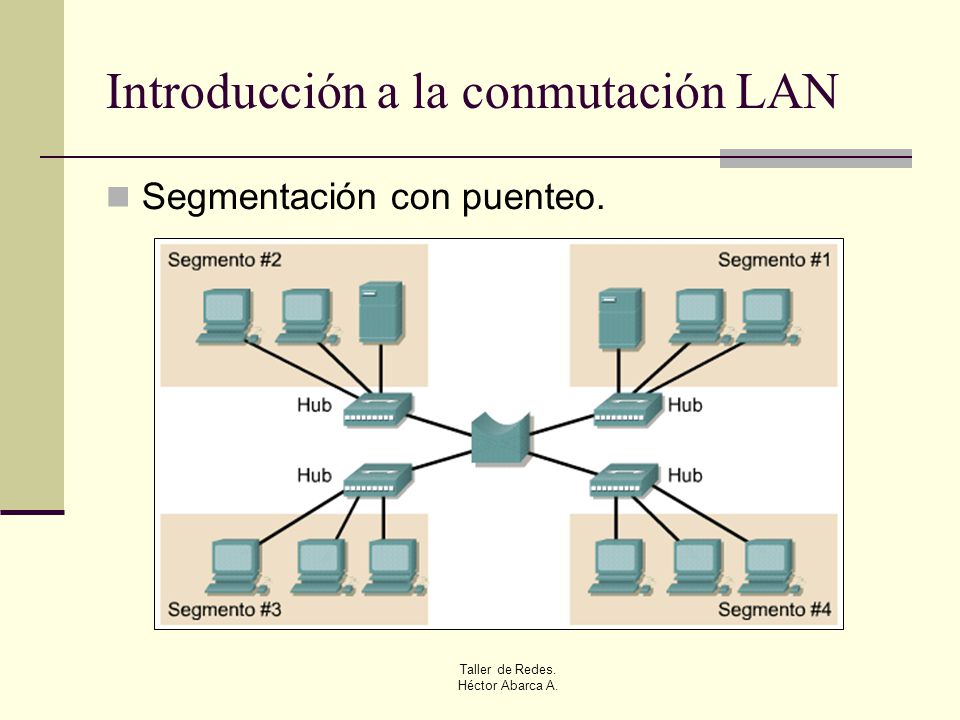 Introducción a la conmutación LAN

Segmentación con puenteo.

Segmento #2

Segmento #1

Hub

Hub

Hub

Hub

Segmento #3

Segmento #4

Taller de Redes.
Héctor Abarca A.